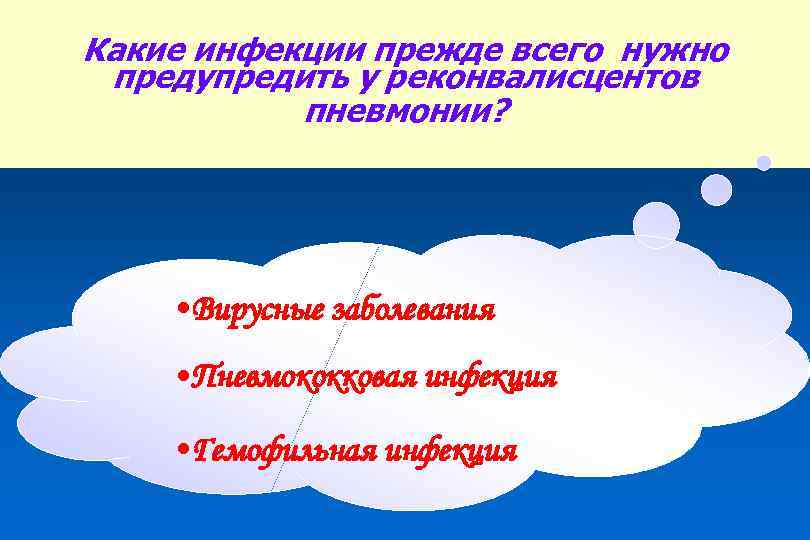 Какие инфекции прежде всего нужно предупредить у реконвалисцентов пневмонии?

•Вирусные заболевания

•Пневмококковая инфекция

•Гемофильная инфекция